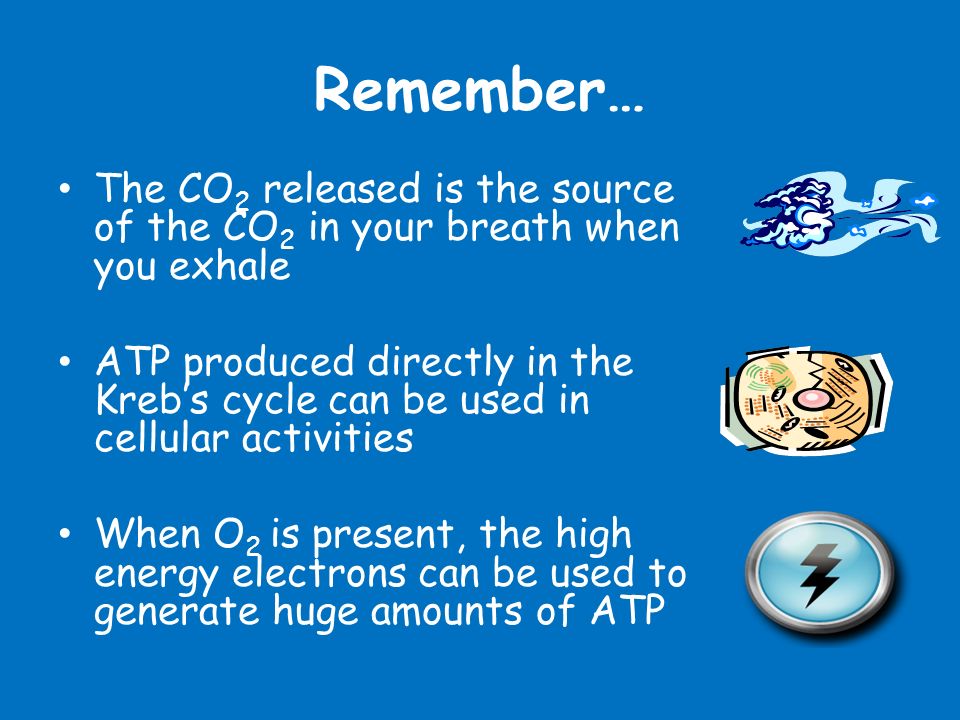 Remember…

• The $CO_2$ released is the source of the $CO_2$ in your breath when you exhale

• ATP produced directly in the Kreb's cycle can be used in cellular activities

• When $O_2$ is present, the high energy electrons can be used to generate huge amounts of ATP